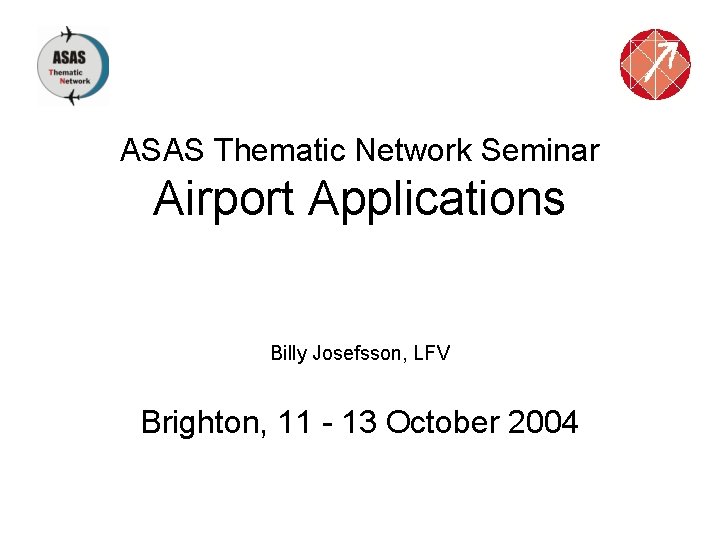 ASAS
Thematic
Network

ASAS Thematic Network Seminar
Airport Applications

Billy Josefsson, LFV

Brighton, 11 - 13 October 2004